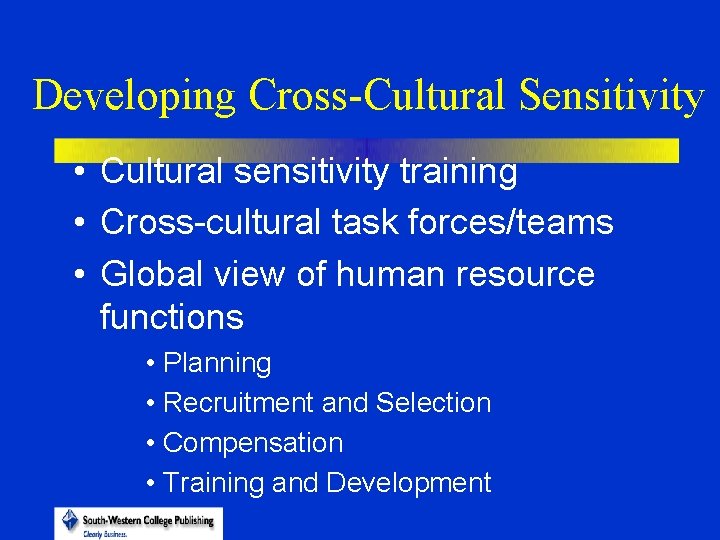 Developing Cross-Cultural Sensitivity

• Cultural sensitivity training
• Cross-cultural task forces/teams
• Global view of human resource functions
  • Planning
  • Recruitment and Selection
  • Compensation
  • Training and Development

South-Western College Publishing
Clearly Business.